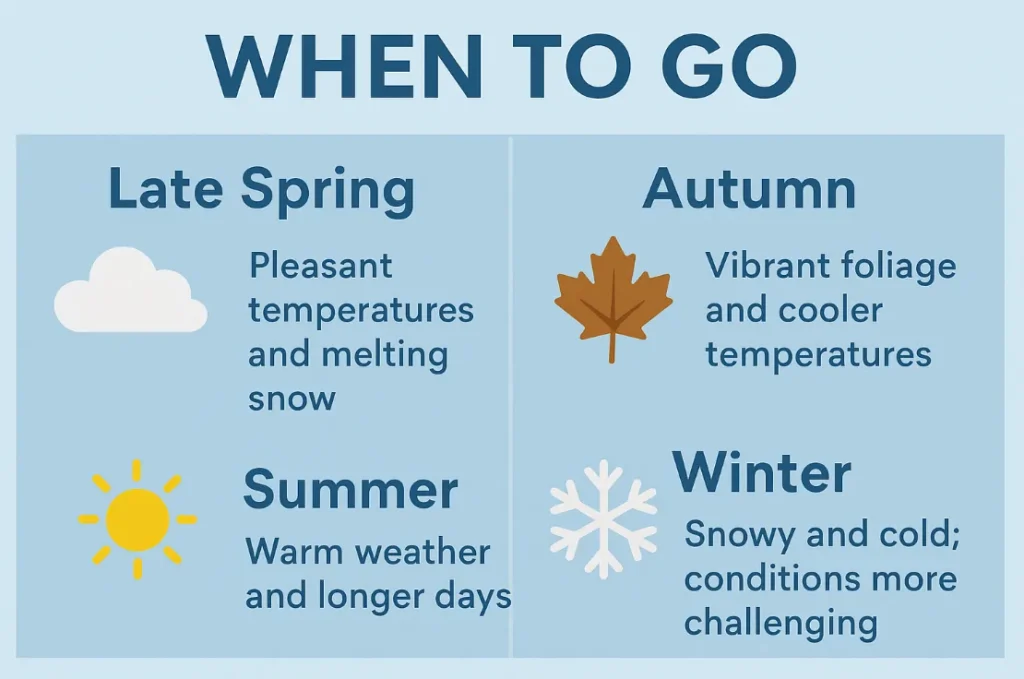 WHEN TO GO

Late Spring

Pleasant temperatures and melting snow

Summer

Warm weather and longer days

Autumn

Vibrant foliage and cooler temperatures

Winter

Snowy and cold; conditions more challenging